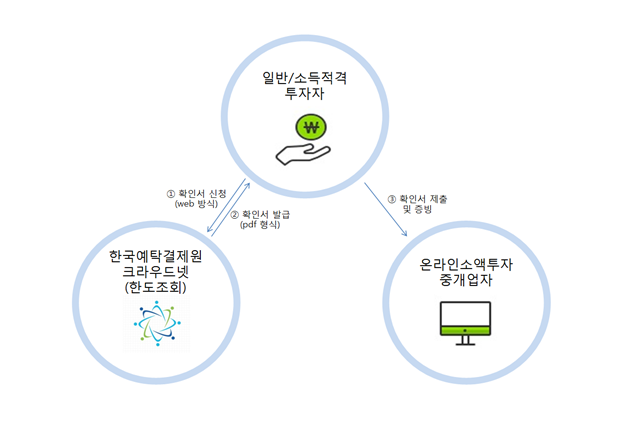 일반/소득적격
투자자

₩

① 확인서 신청
(web 방식)

② 확인서 발급
(pdf 형식)

③ 확인서 제출
및 증빙

한국예탁결제원
크라우드넷
(한도조회)

온라인소액투자
중개업자